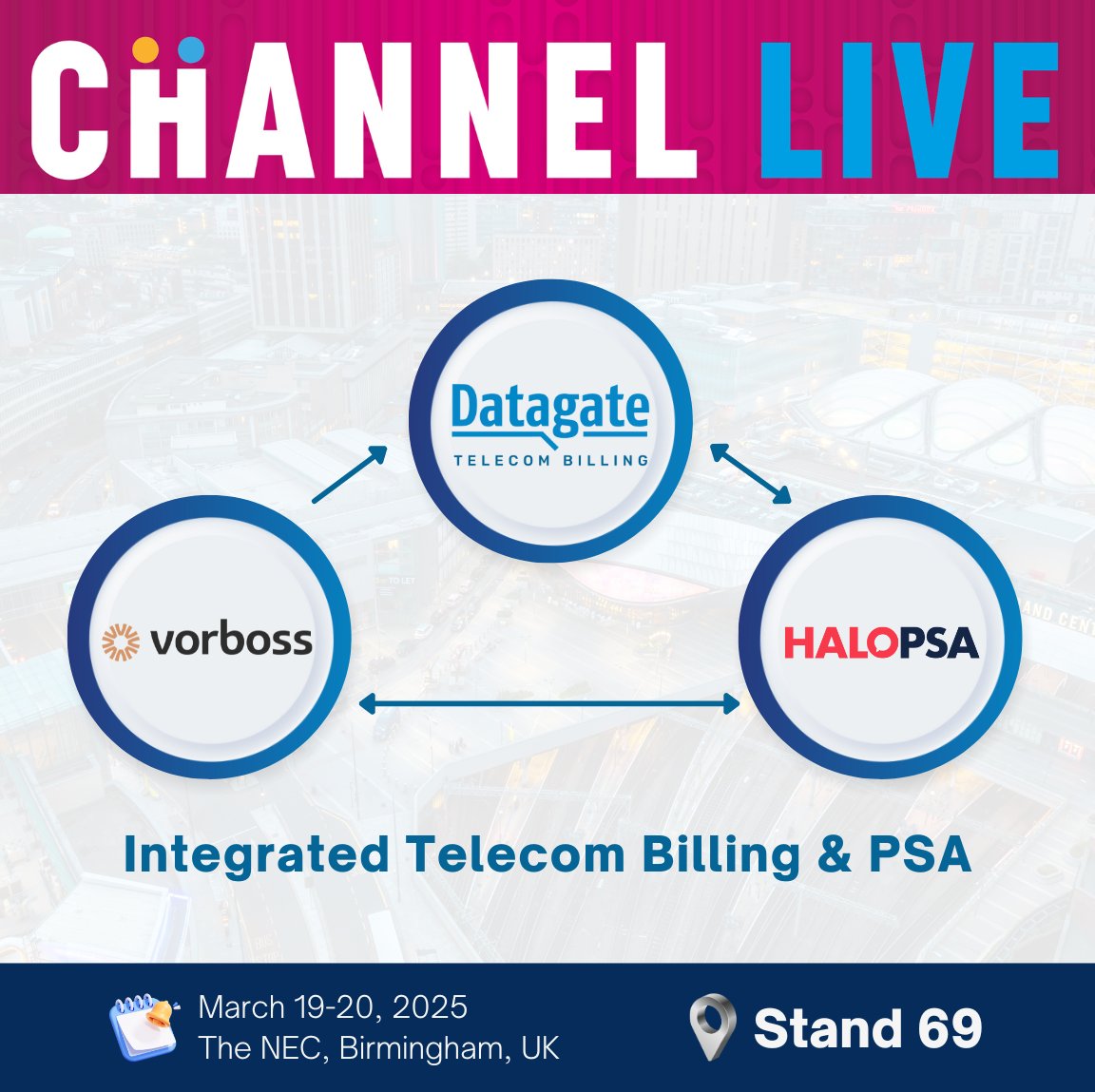 CHANNEL LIVE

Datagate
TELECOM BILLING

vorboss

HALOPSA

Integrated Telecom Billing & PSA

March 19-20, 2025
The NEC, Birmingham, UK

Stand 69